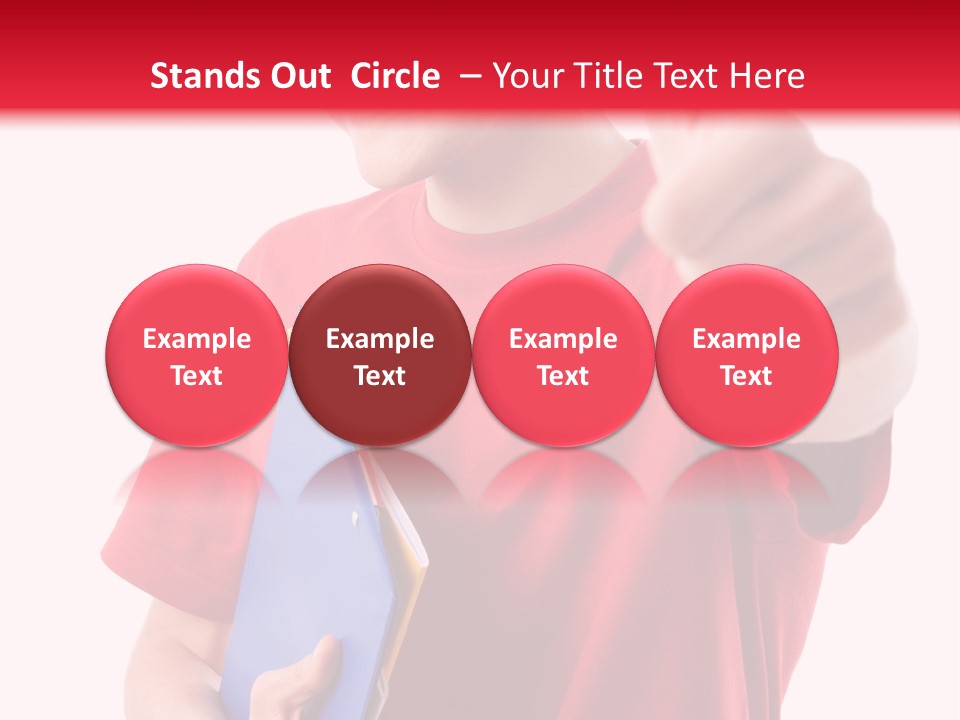 Stands Out Circle – Your Title Text Here

Example Text

Example Text

Example Text

Example Text